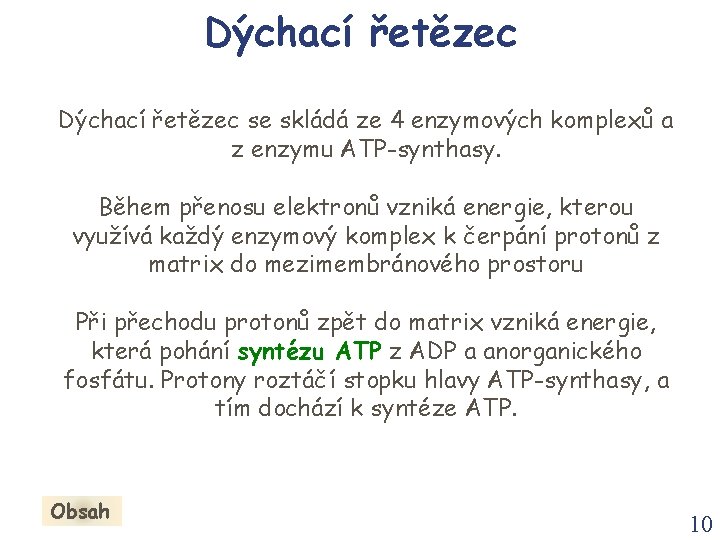 Dýchací řetězec

Dýchací řetězec se skládá ze 4 enzymových komplexů a z enzymu ATP-synthasy.

Během přenosu elektronů vzniká energie, kterou využívá každý enzymový komplex k čerpání protonů z matrix do mezimembránového prostoru

Při přechodu protonů zpět do matrix vzniká energie, která pohání syntézu ATP z ADP a anorganického fosfátu. Protony roztáčí stopku hlavy ATP-synthasy, a tím dochází k syntéze ATP.

Obsah

10